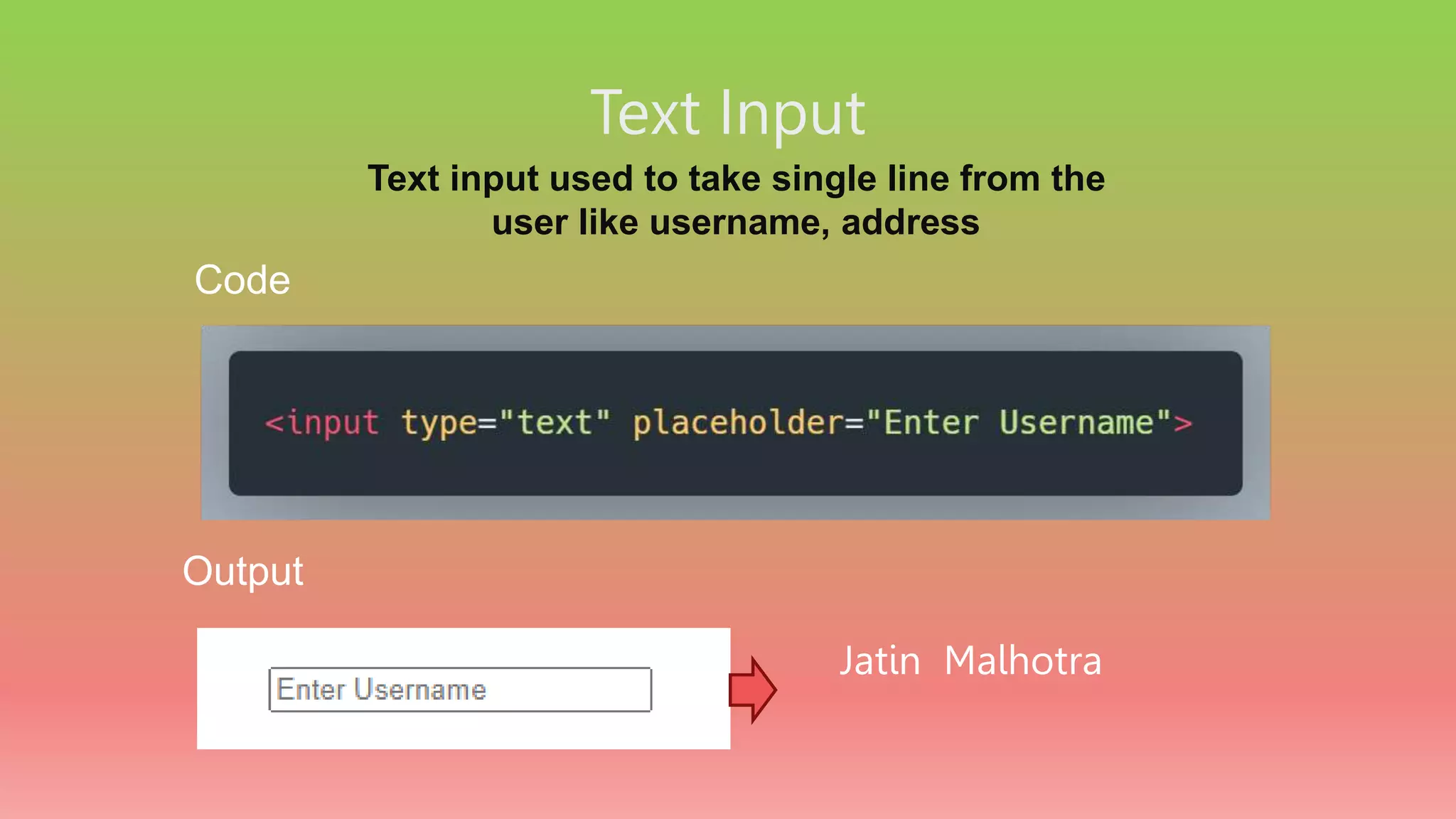 Text Input

Text input used to take single line from the user like username, address

Code

<input type="text" placeholder="Enter Username">

Output

Enter Username

Jatin Malhotra